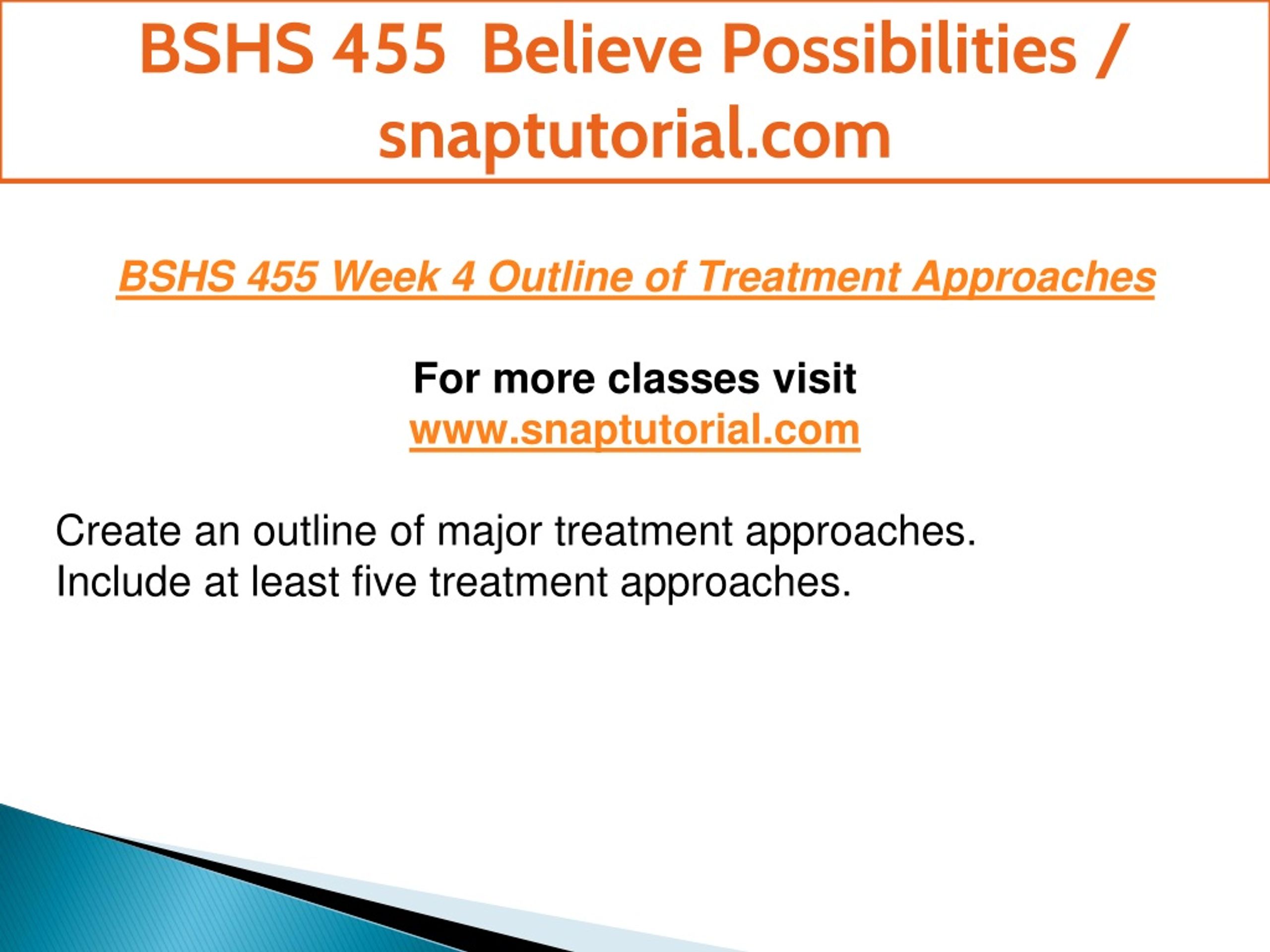 BSHS 455 Believe Possibilities / snaptutorial.com

BSHS 455 Week 4 Outline of Treatment Approaches

For more classes visit
www.snaptutorial.com

Create an outline of major treatment approaches. Include at least five treatment approaches.